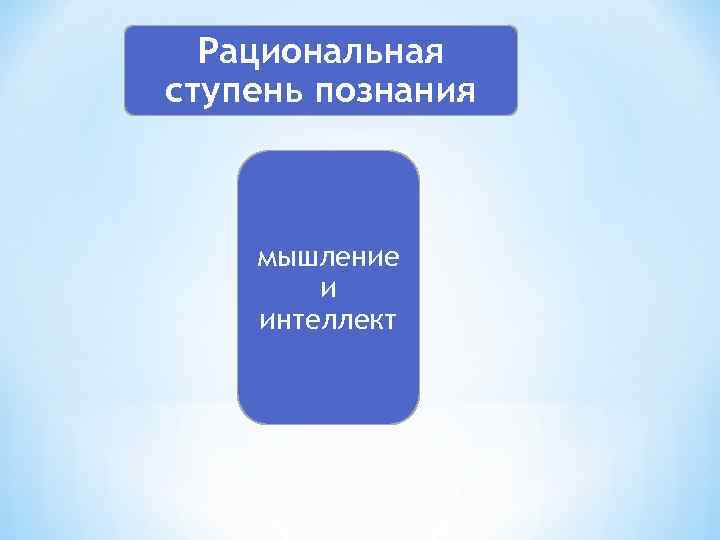 Рациональная ступень познания

мышление и интеллект